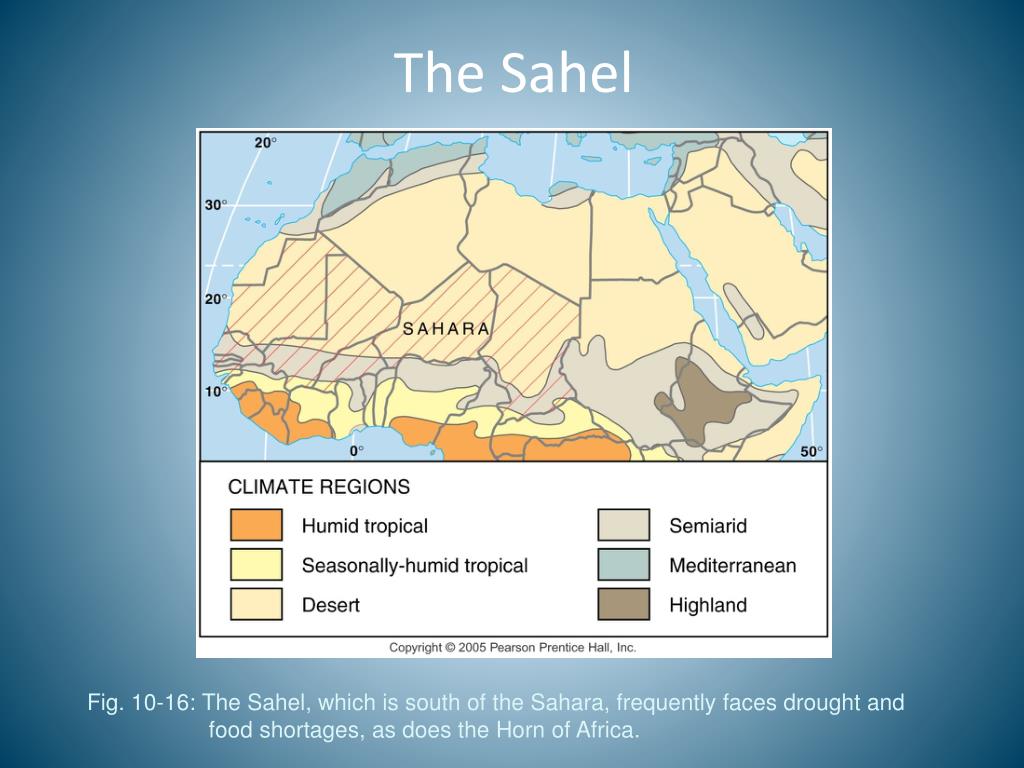 The Sahel

20°
30°
20°
10°
0°
50°
SAHARA

CLIMATE REGIONS

Humid tropical
Seasonally-humid tropical
Desert
Semiarid
Mediterranean
Highland

Copyright © 2005 Pearson Prentice Hall, Inc.

Fig. 10-16: The Sahel, which is south of the Sahara, frequently faces drought and food shortages, as does the Horn of Africa.